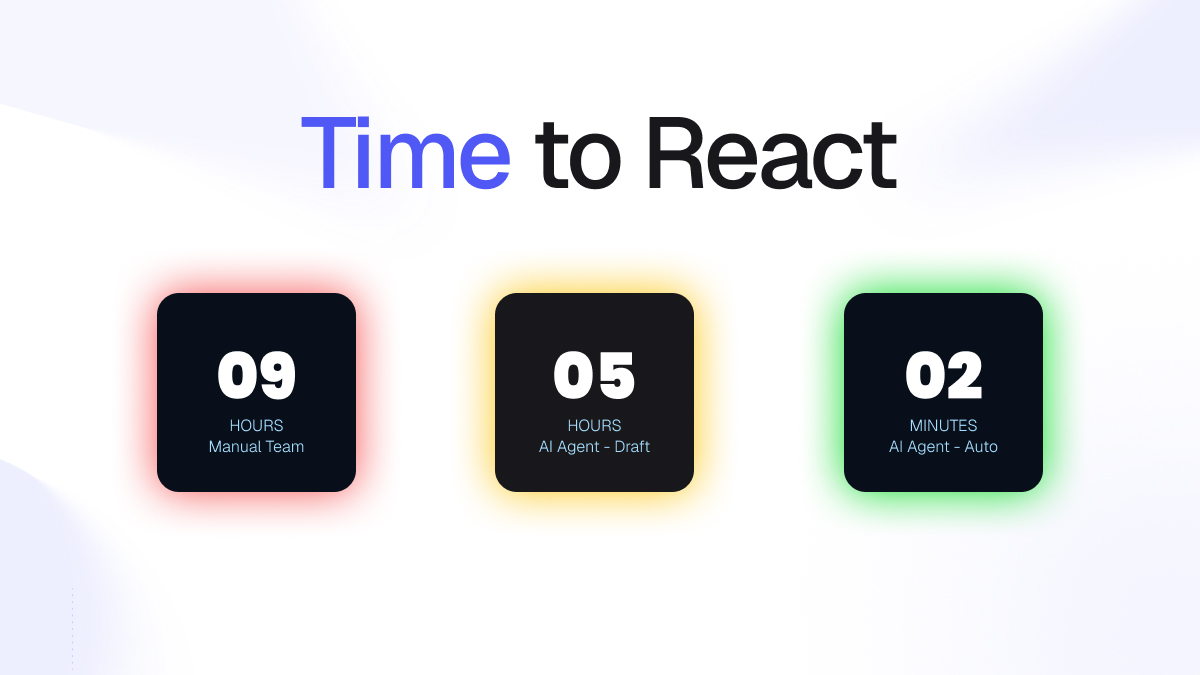 Time to React

09
HOURS
Manual Team

05
HOURS
AI Agent - Draft

02
MINUTES
AI Agent - Auto